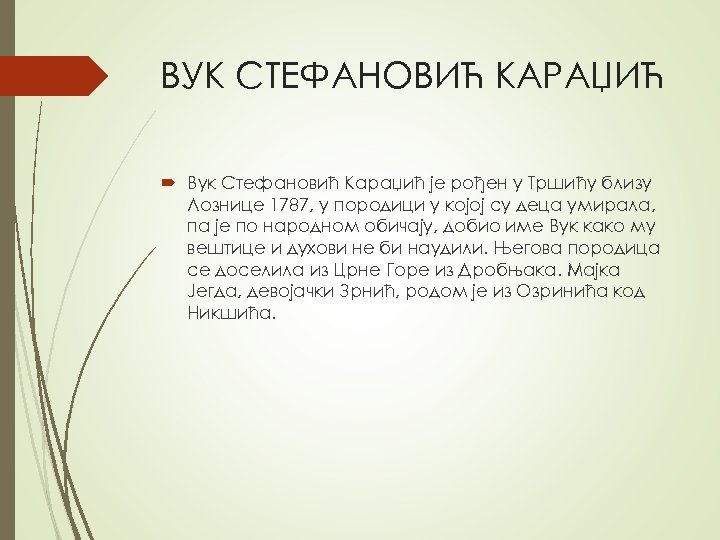 ВУК СТЕФАНОВИЋ КАРАЏИЋ

Вук Стефановић Караџић је рођен у Тршићу близу Лознице 1787, у породици у којој су деца умирала, па је по народном обичају, добио име Вук како му вештице и духови не би наудили. Његова породица се доселила из Црне Горе из Дробњака. Мајка Јегда, девојачки Зрнић, родом је из Озринића код Никшића.